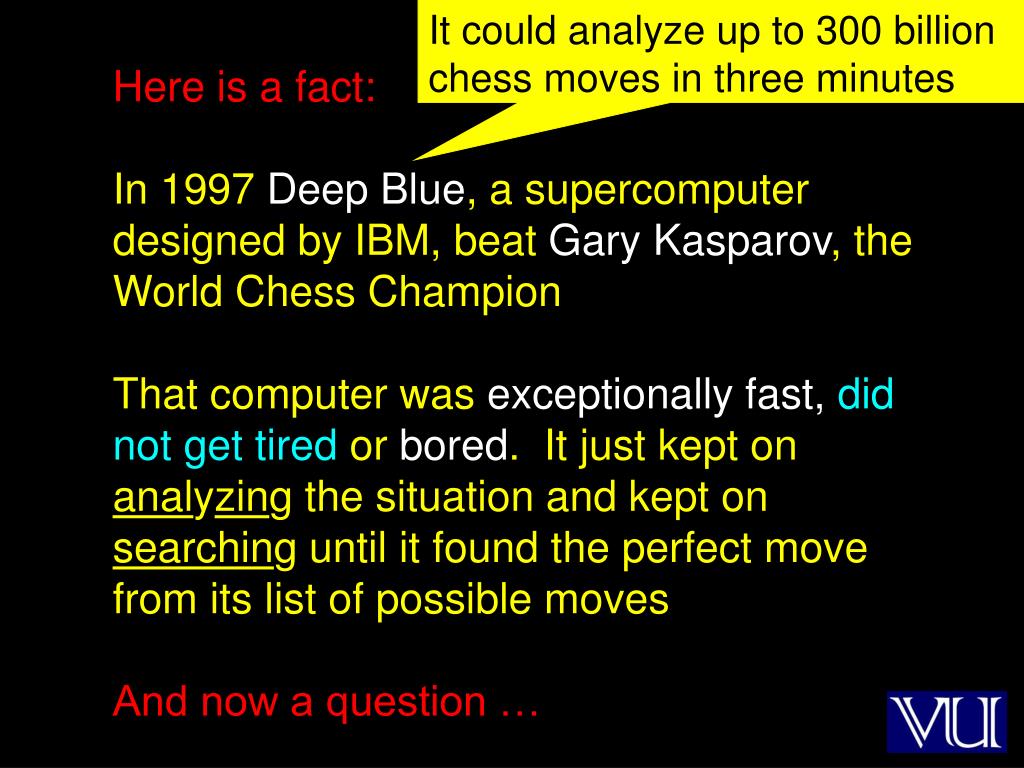 It could analyze up to 300 billion chess moves in three minutes

Here is a fact:

In 1997 Deep Blue, a supercomputer designed by IBM, beat Gary Kasparov, the World Chess Champion

That computer was exceptionally fast, did not get tired or bored. It just kept on analyzing the situation and kept on searching until it found the perfect move from its list of possible moves

And now a question …

VU